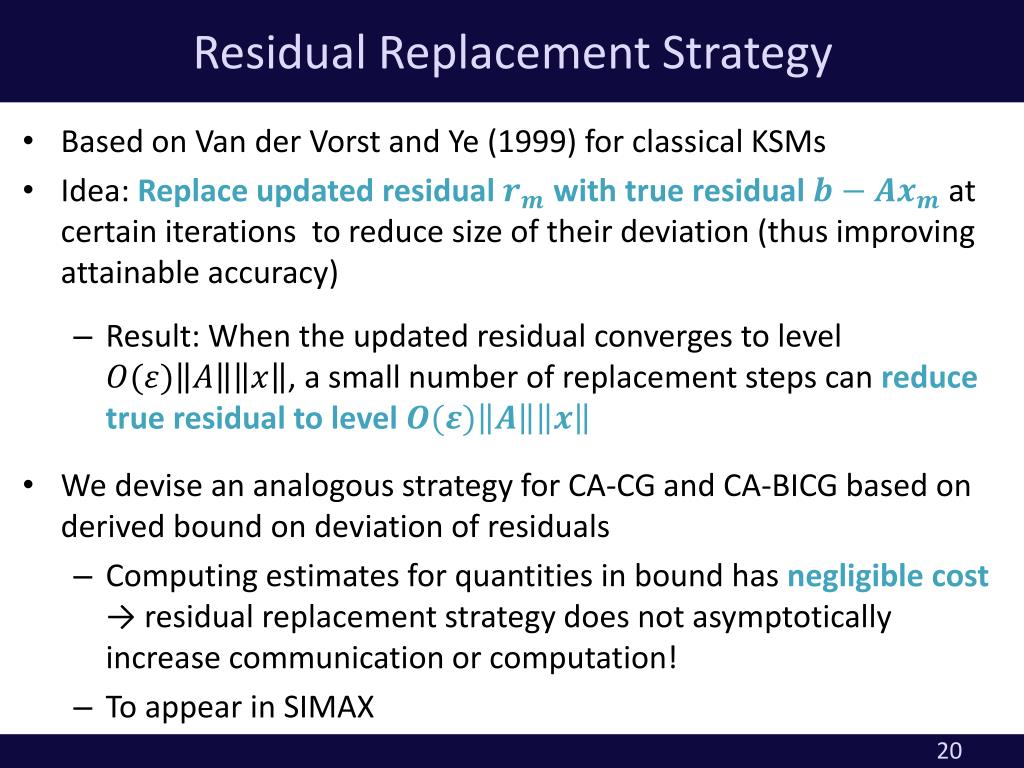 Residual Replacement Strategy

• Based on Van der Vorst and Ye (1999) for classical KSMs

• Idea: Replace updated residual $r_m$ with true residual $b - Ax_m$ at certain iterations to reduce size of their deviation (thus improving attainable accuracy)

– Result: When the updated residual converges to level $O(\varepsilon)\|A\|\|x\|$, a small number of replacement steps can reduce true residual to level $O(\varepsilon)\|A\|\|x\|$

• We devise an analogous strategy for CA-CG and CA-BICG based on derived bound on deviation of residuals

– Computing estimates for quantities in bound has negligible cost → residual replacement strategy does not asymptotically increase communication or computation!

– To appear in SIMAX

20